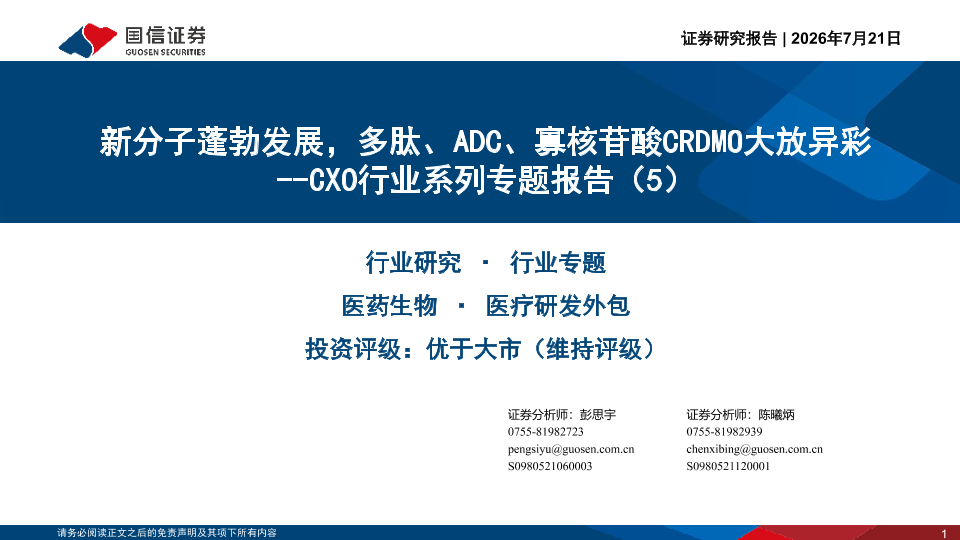 国信证券
GUOSEN SECURITIES

证券研究报告 | 2026年7月21日

新分子蓬勃发展，多肽、ADC、寡核苷酸CRDMO大放异彩
--CXO行业系列专题报告（5）

行业研究 · 行业专题

医药生物 · 医疗研发外包

投资评级：优于大市（维持评级）

证券分析师：彭思宇
0755-81982723
pengsiyu@guosen.com.cn
S0980521060003

证券分析师：陈曦炳
0755-81982939
chenxibing@guosen.com.cn
S0980521120001

请务必阅读正文之后的免责声明及其项下所有内容

1